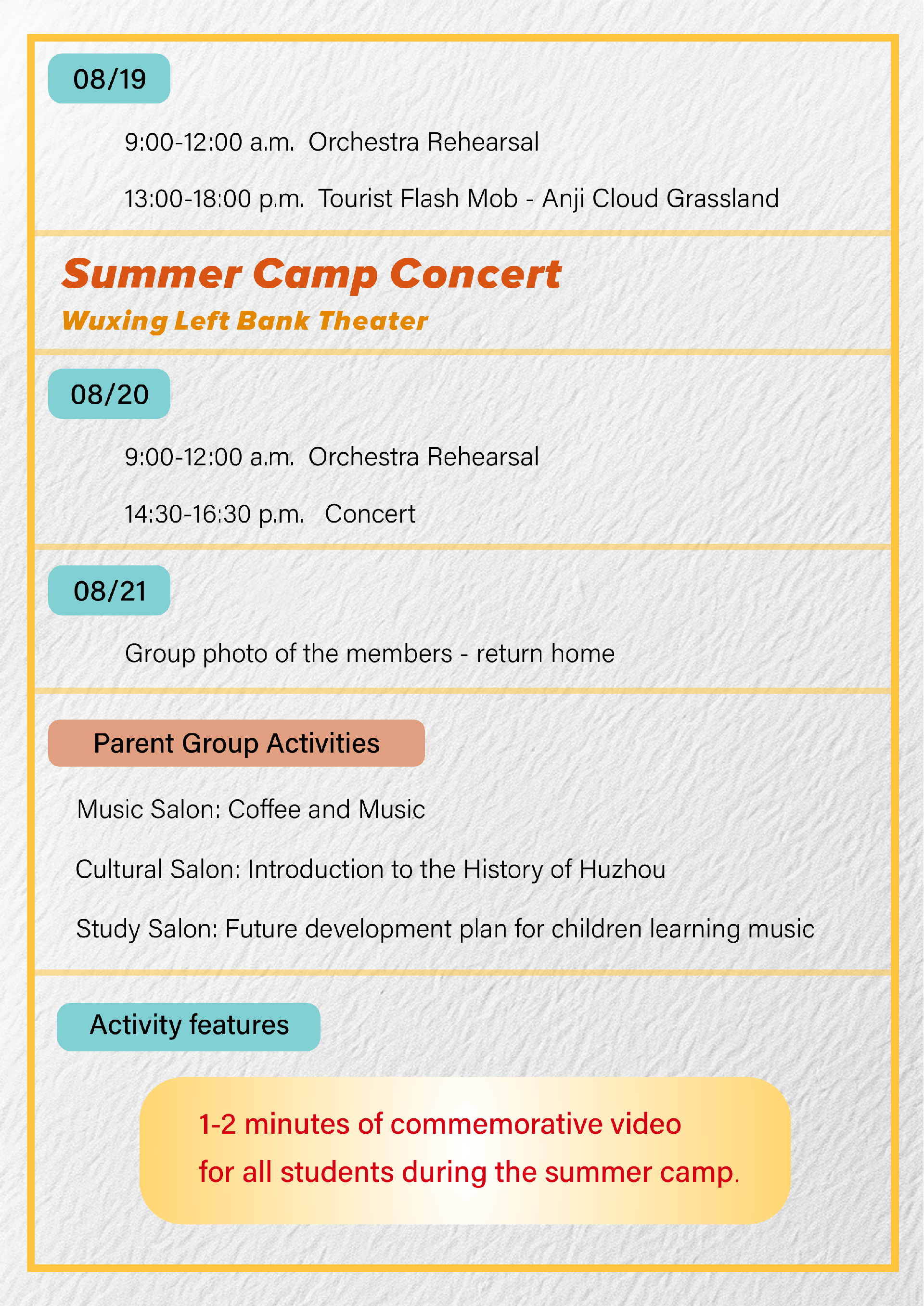 08/19

9:00-12:00 a.m. Orchestra Rehearsal

13:00-18:00 p.m. Tourist Flash Mob - Anji Cloud Grassland

Summer Camp Concert
Wuxing Left Bank Theater

08/20

9:00-12:00 a.m. Orchestra Rehearsal

14:30-16:30 p.m. Concert

08/21

Group photo of the members - return home

Parent Group Activities

Music Salon: Coffee and Music

Cultural Salon: Introduction to the History of Huzhou

Study Salon: Future development plan for children learning music

Activity features

1-2 minutes of commemorative video for all students during the summer camp.